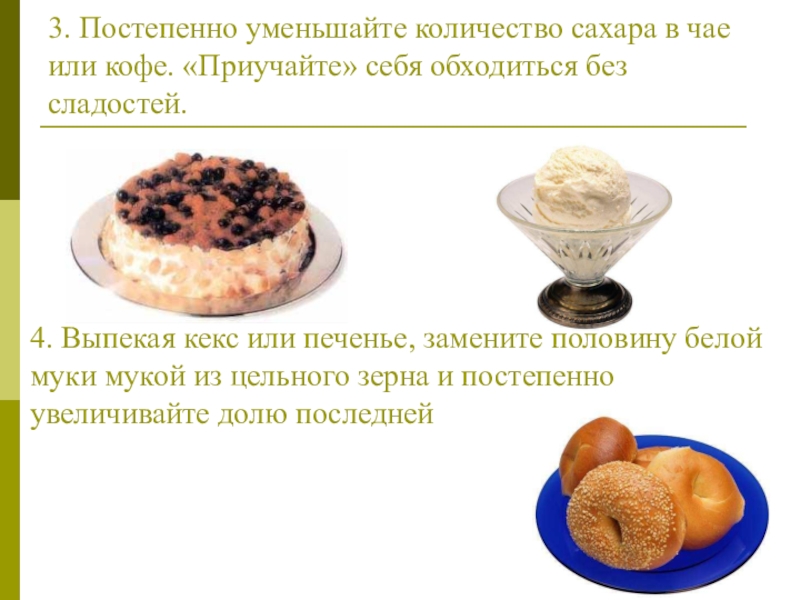 3. Постепенно уменьшайте количество сахара в чае или кофе. «Приучайте» себя обходиться без сладостей.

4. Выпекая кекс или печенье, замените половину белой муки мукой из цельного зерна и постепенно увеличивайте долю последней